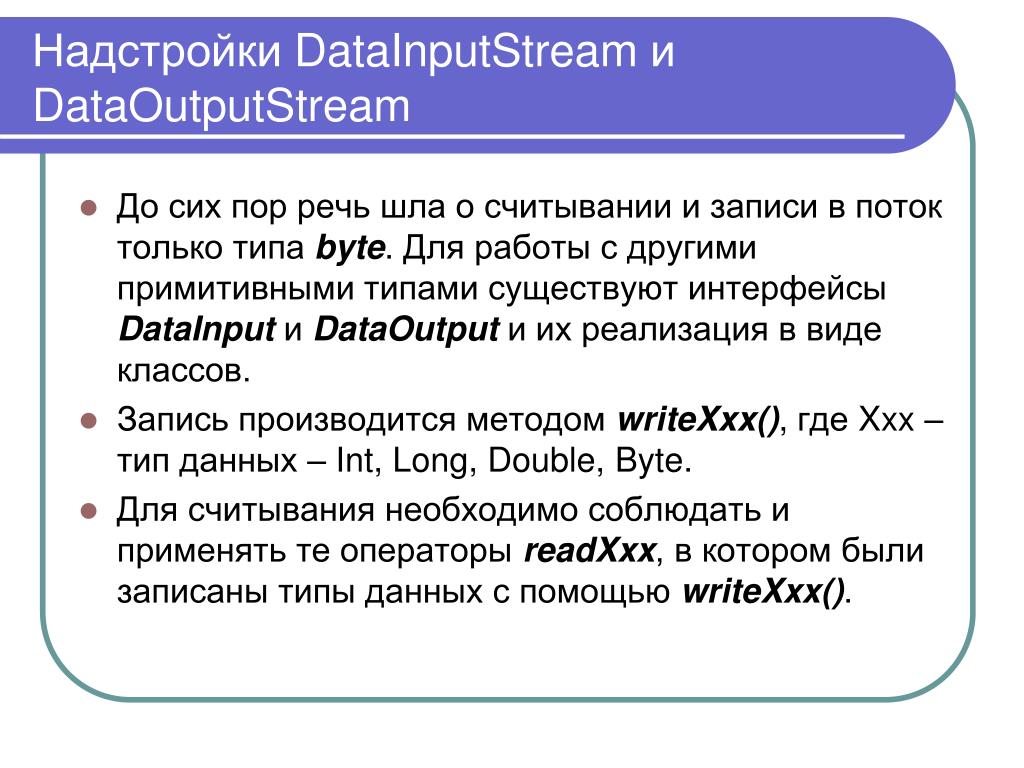 Надстройки DataInputStream и DataOutputStream

До сих пор речь шла о считывании и записи в поток только типа byte. Для работы с другими примитивными типами существуют интерфейсы DataInput и DataOutput и их реализация в виде классов.

Запись производится методом writeXxx(), где Xxx – тип данных – Int, Long, Double, Byte.

Для считывания необходимо соблюдать и применять те операторы readXxx, в котором были записаны типы данных с помощью writeXxx().